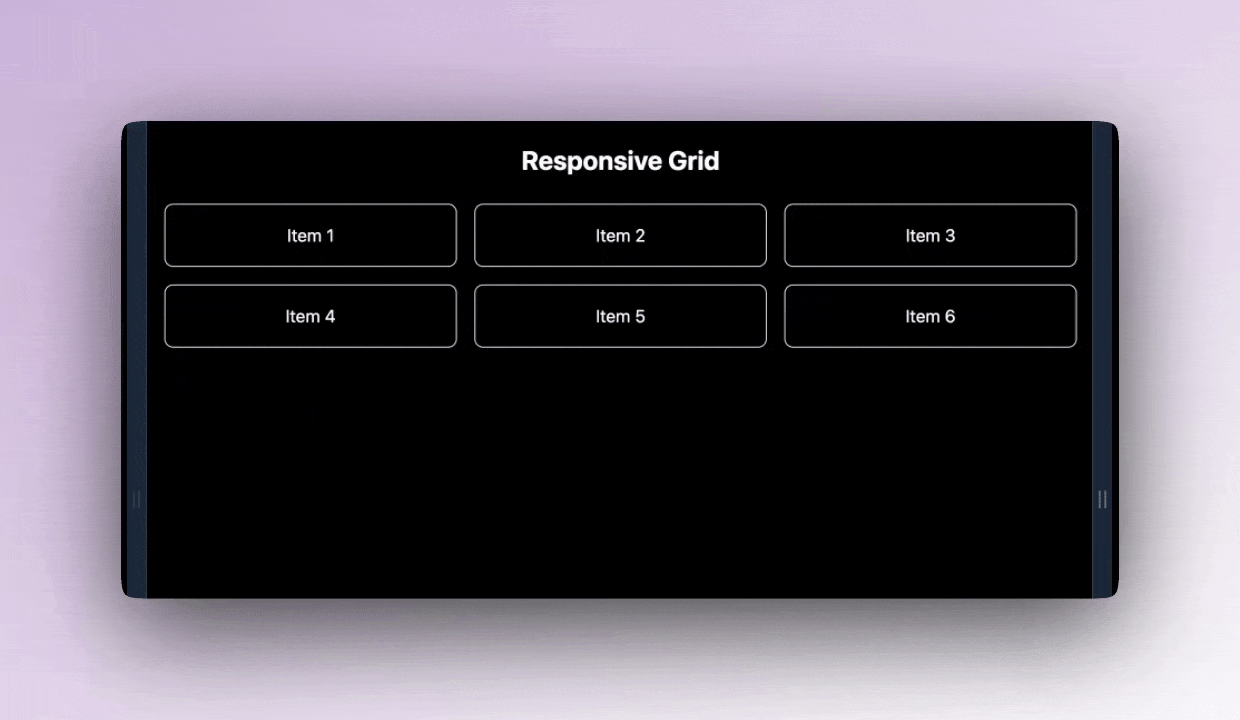 Responsive Grid

Item 1
Item 2
Item 3
Item 4
Item 5
Item 6